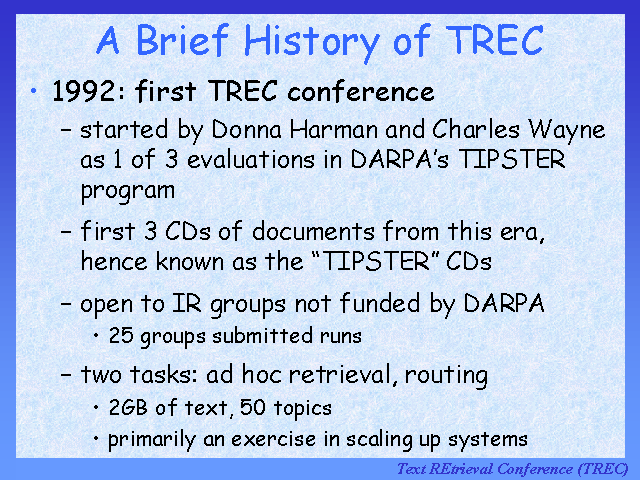 A Brief History of TREC

• 1992: first TREC conference

– started by Donna Harman and Charles Wayne as 1 of 3 evaluations in DARPA's TIPSTER program

– first 3 CDs of documents from this era, hence known as the "TIPSTER" CDs

– open to IR groups not funded by DARPA

• 25 groups submitted runs

– two tasks: ad hoc retrieval, routing

• 2GB of text, 50 topics

• primarily an exercise in scaling up systems

Text REtrieval Conference (TREC)